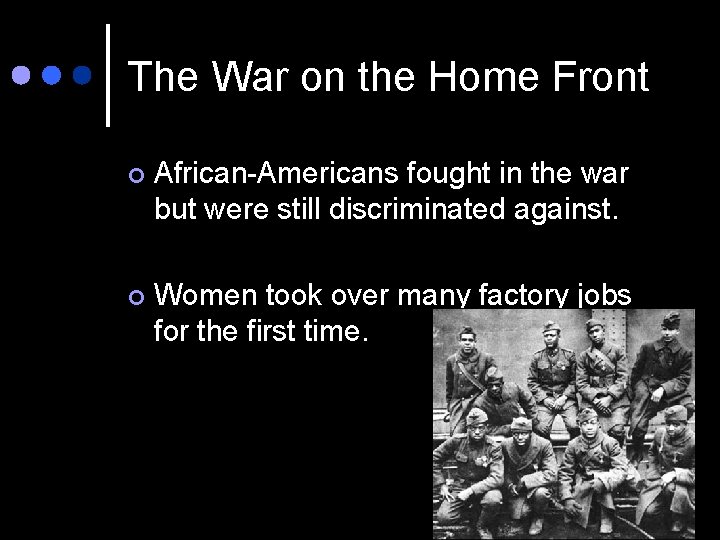 The War on the Home Front

African-Americans fought in the war but were still discriminated against.

Women took over many factory jobs for the first time.